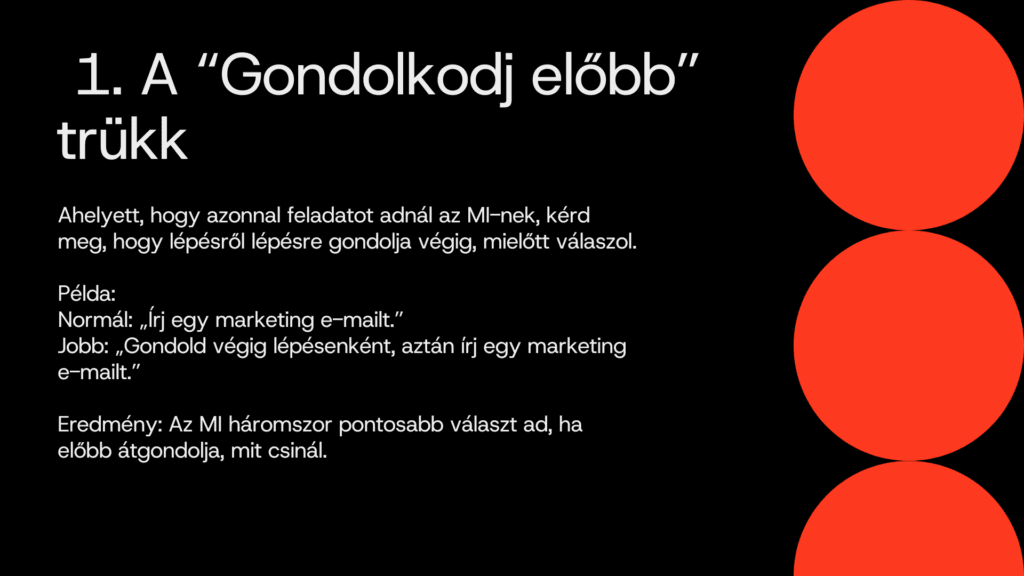 1. A “Gondolkodj előbb” trükk

Ahelyett, hogy azonnal feladatot adnál az MI-nek, kérd meg, hogy lépésről lépésre gondolja végig, mielőtt válaszol.

Példa:
Normál: „Írj egy marketing e-mailt.”
Jobb: „Gondold végig lépésenként, aztán írj egy marketing e-mailt.”

Eredmény: Az MI háromszor pontosabb választ ad, ha előbb átgondolja, mit csinál.